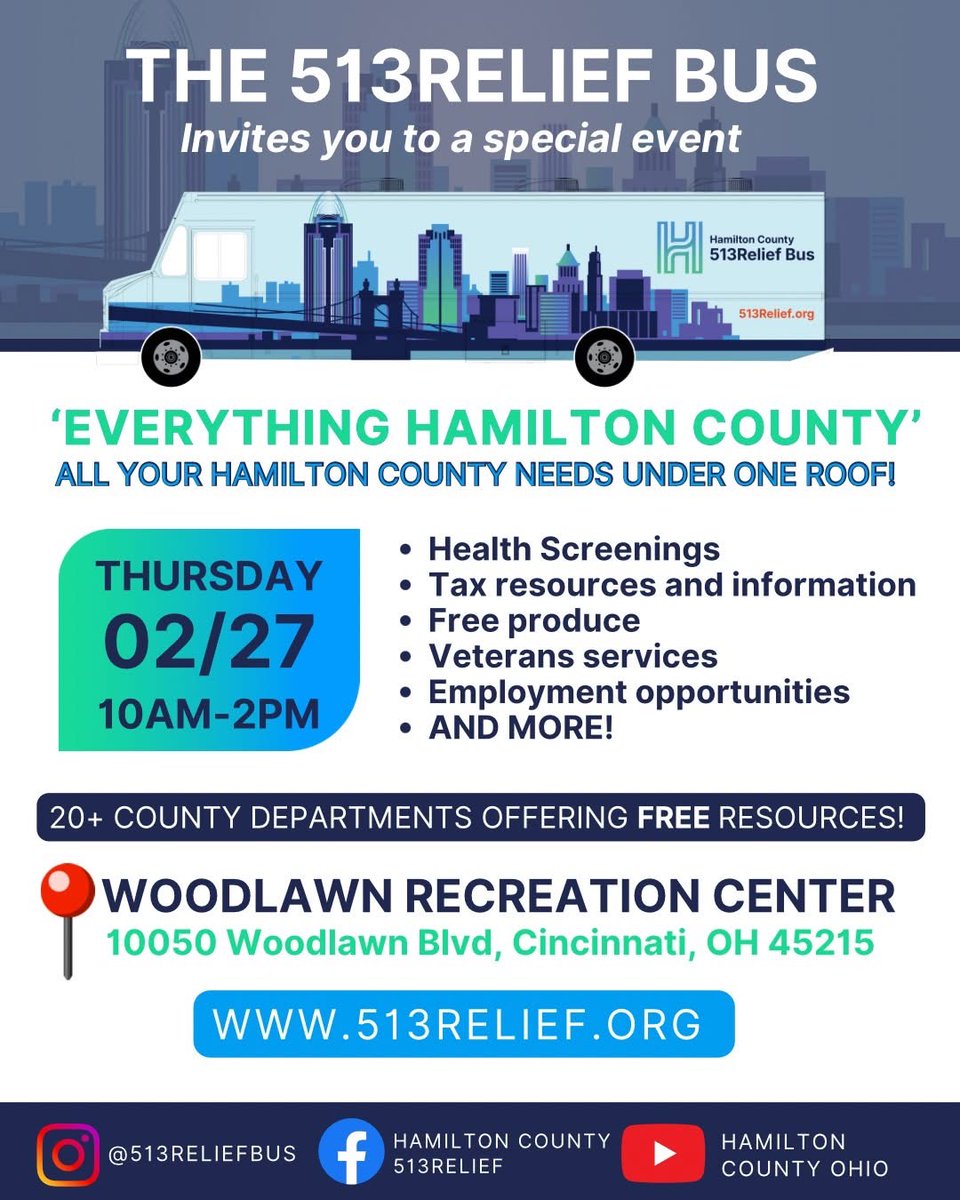 THE 513RELIEF BUS
Invites you to a special event

Hamilton County 513Relief Bus
513Relief.org

'EVERYTHING HAMILTON COUNTY'
ALL YOUR HAMILTON COUNTY NEEDS UNDER ONE ROOF!

THURSDAY
02/27
10AM-2PM

• Health Screenings
• Tax resources and information
• Free produce
• Veterans services
• Employment opportunities
• AND MORE!

20+ COUNTY DEPARTMENTS OFFERING FREE RESOURCES!

WOODLAWN RECREATION CENTER
10050 Woodlawn Blvd, Cincinnati, OH 45215

WWW.513RELIEF.ORG

@513RELIEFBUS
HAMILTON COUNTY 513RELIEF
HAMILTON COUNTY OHIO